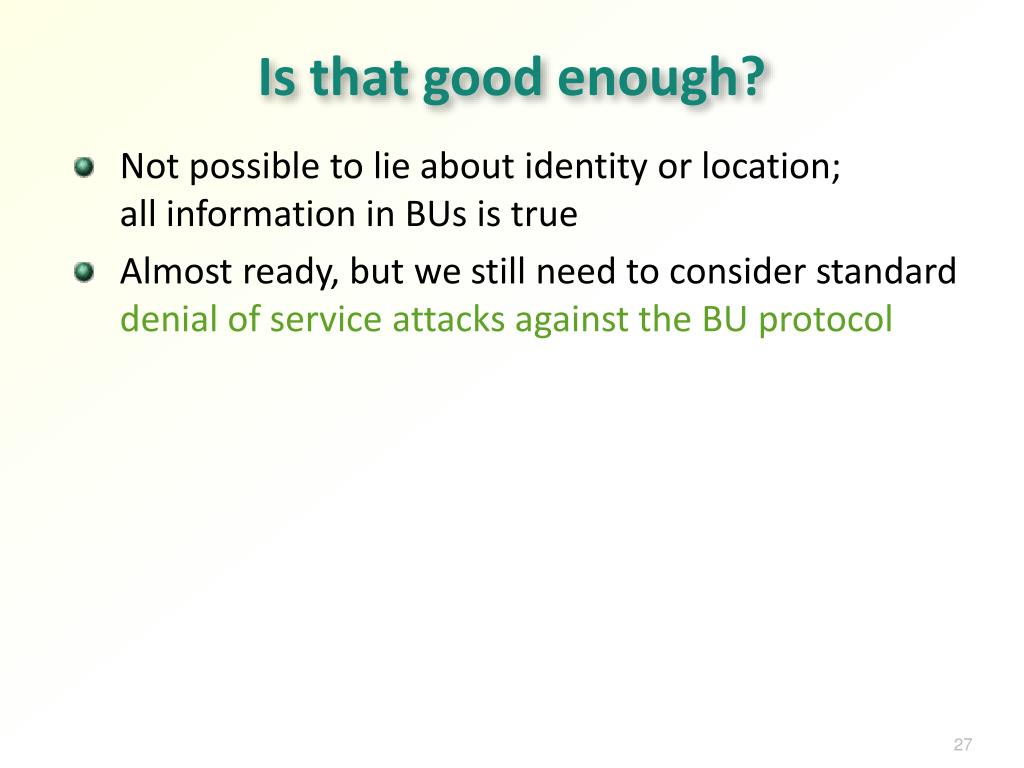 Is that good enough?

Not possible to lie about identity or location; all information in BUs is true

Almost ready, but we still need to consider standard denial of service attacks against the BU protocol

27